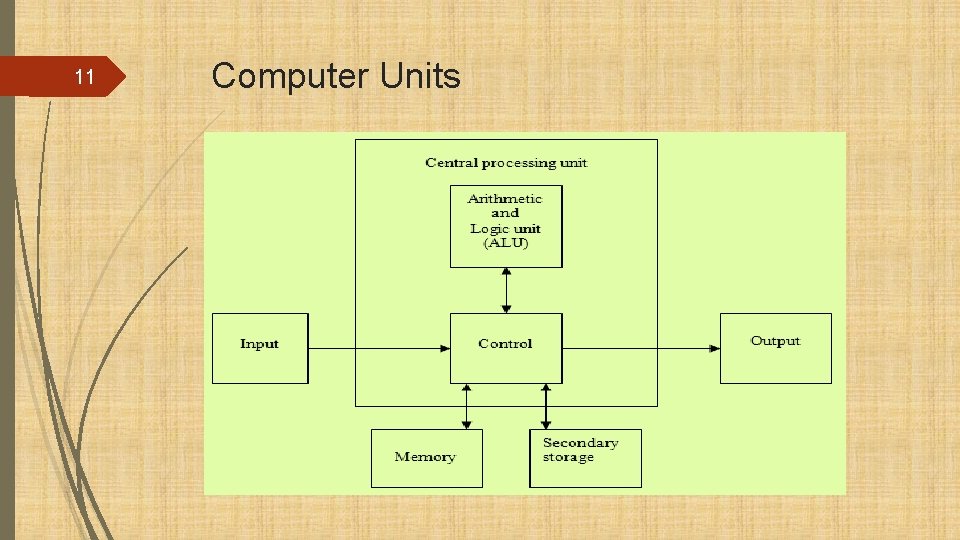 11

Computer Units

Central processing unit

Arithmetic and Logic unit (ALU)

Input

Control

Output

Memory

Secondary storage